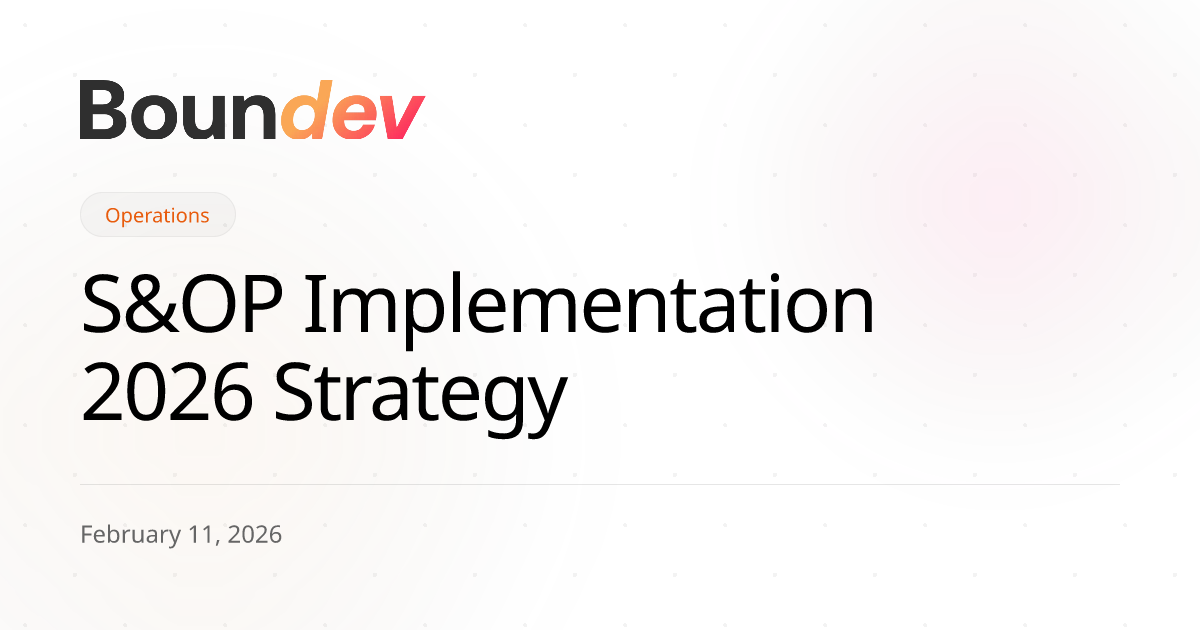 Boundev

Operations

S&OP Implementation 2026 Strategy

February 11, 2026